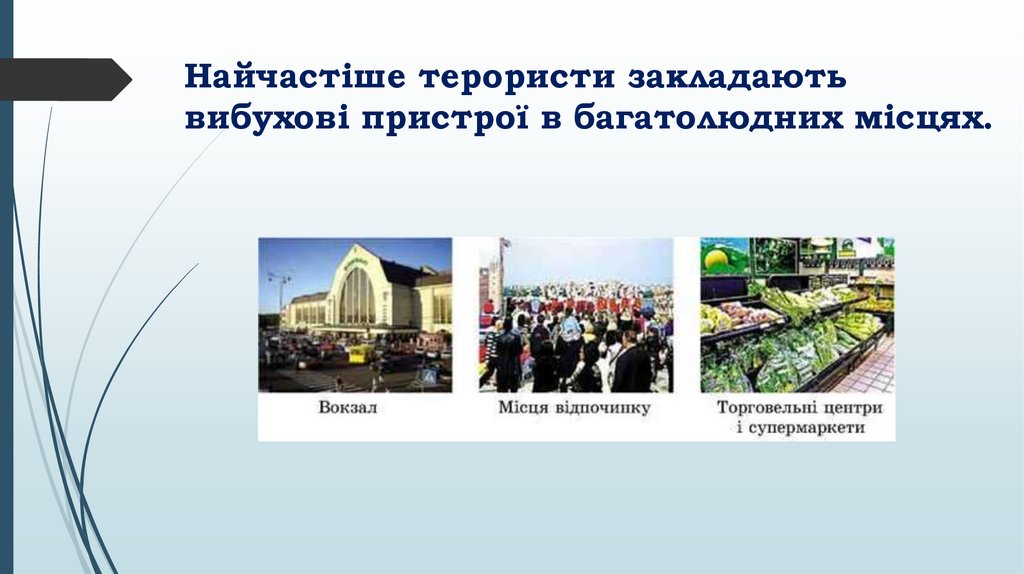 Найчастіше терористи закладають вибухові пристрої в багатолюдних місцях.

Вокзал

Місця відпочинку

Торговельні центри і супермаркети